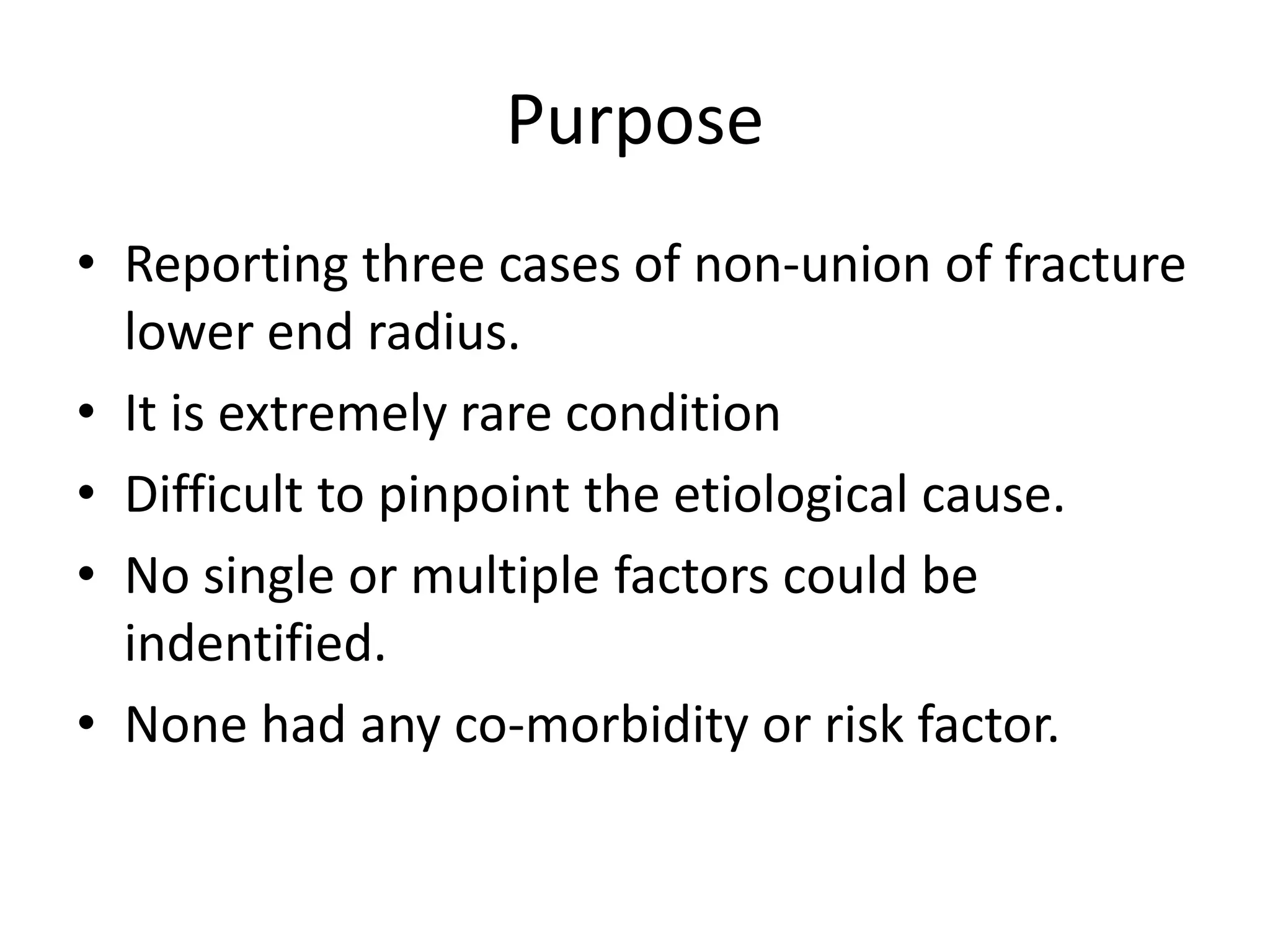 Purpose

• Reporting three cases of non-union of fracture lower end radius.
• It is extremely rare condition
• Difficult to pinpoint the etiological cause.
• No single or multiple factors could be indentified.
• None had any co-morbidity or risk factor.